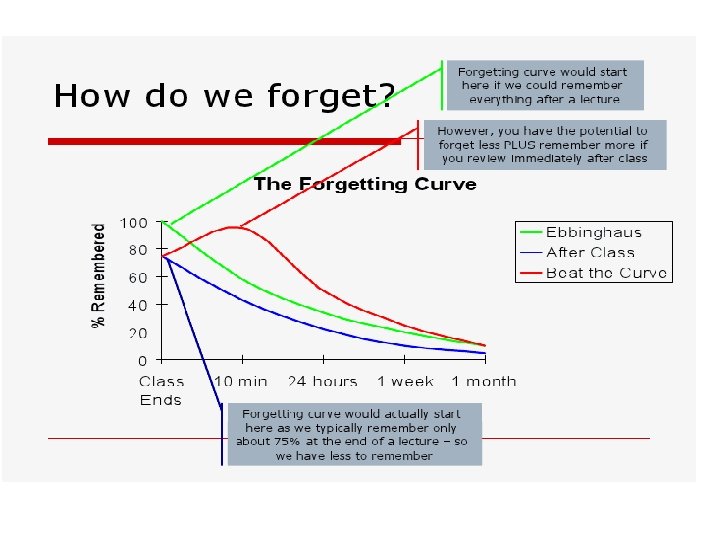 How do we forget?

Forgetting curve would start here if we could remember everything after a lecture

However, you have the potential to forget less PLUS remember more if you review immediately after class

The Forgetting Curve

% Remembered

100
80
60
40
20
0

Class Ends
10 min
24 hours
1 week
1 month

Ebbinghaus
After Class
Beat the Curve

Forgetting curve would actually start here as we typically remember only about 75% at the end of a lecture – so we have less to remember